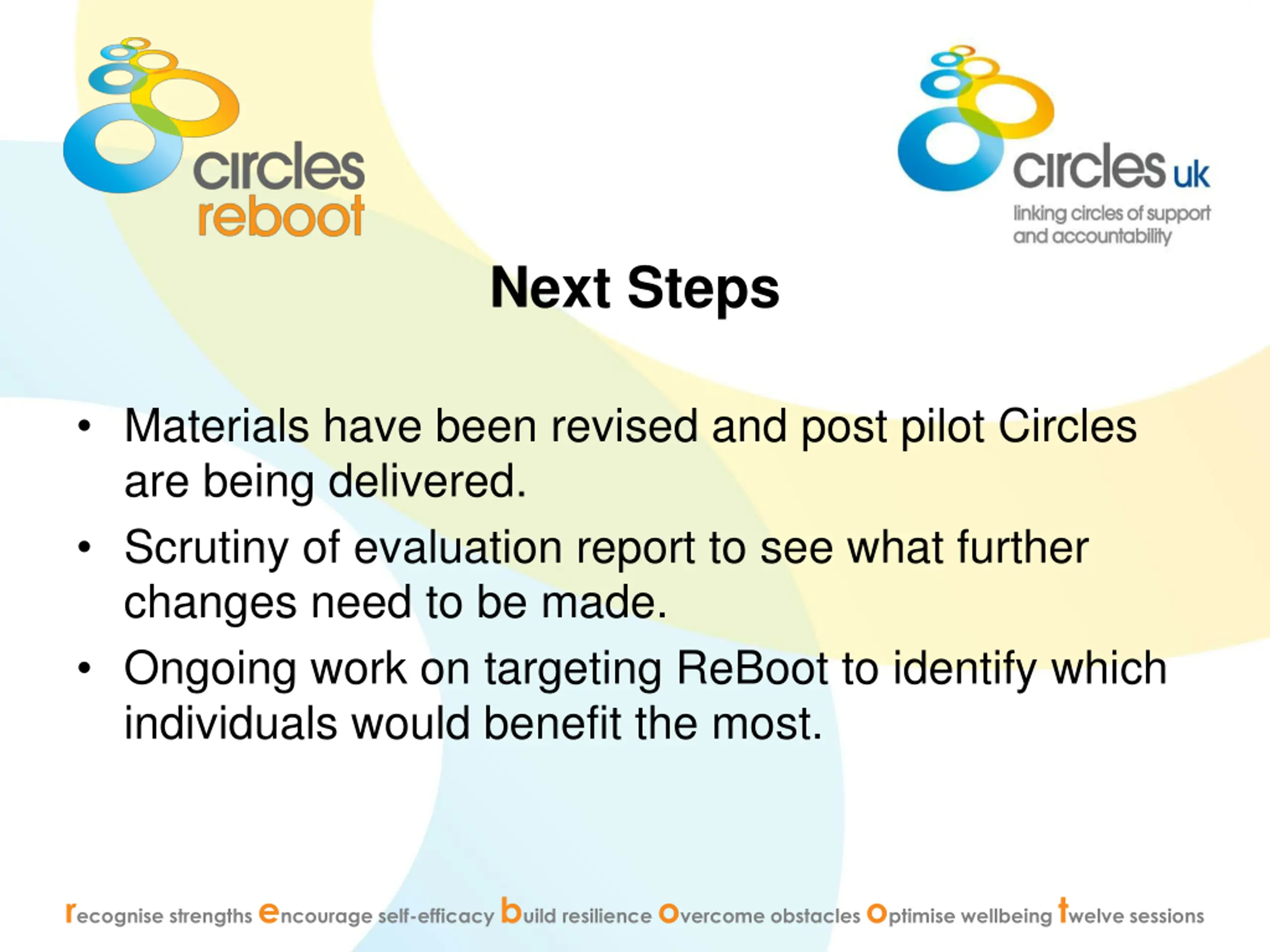 circles reboot

circles uk
linking circles of support and accountability

Next Steps

• Materials have been revised and post pilot Circles are being delivered.
• Scrutiny of evaluation report to see what further changes need to be made.
• Ongoing work on targeting ReBoot to identify which individuals would benefit the most.

recognise strengths encourage self-efficacy build resilience overcome obstacles optimise wellbeing twelve sessions